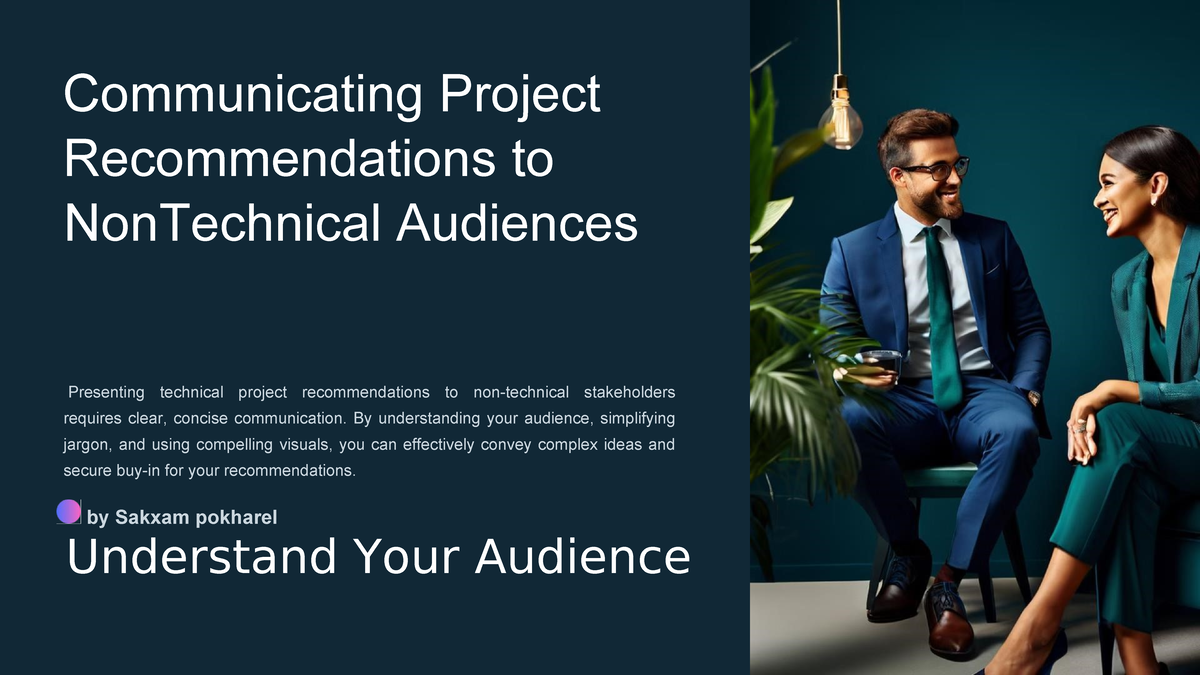 Communicating Project Recommendations to NonTechnical Audiences

Presenting technical project recommendations to non-technical stakeholders requires clear, concise communication. By understanding your audience, simplifying jargon, and using compelling visuals, you can effectively convey complex ideas and secure buy-in for your recommendations.

by Sakxam pokharel

Understand Your Audience